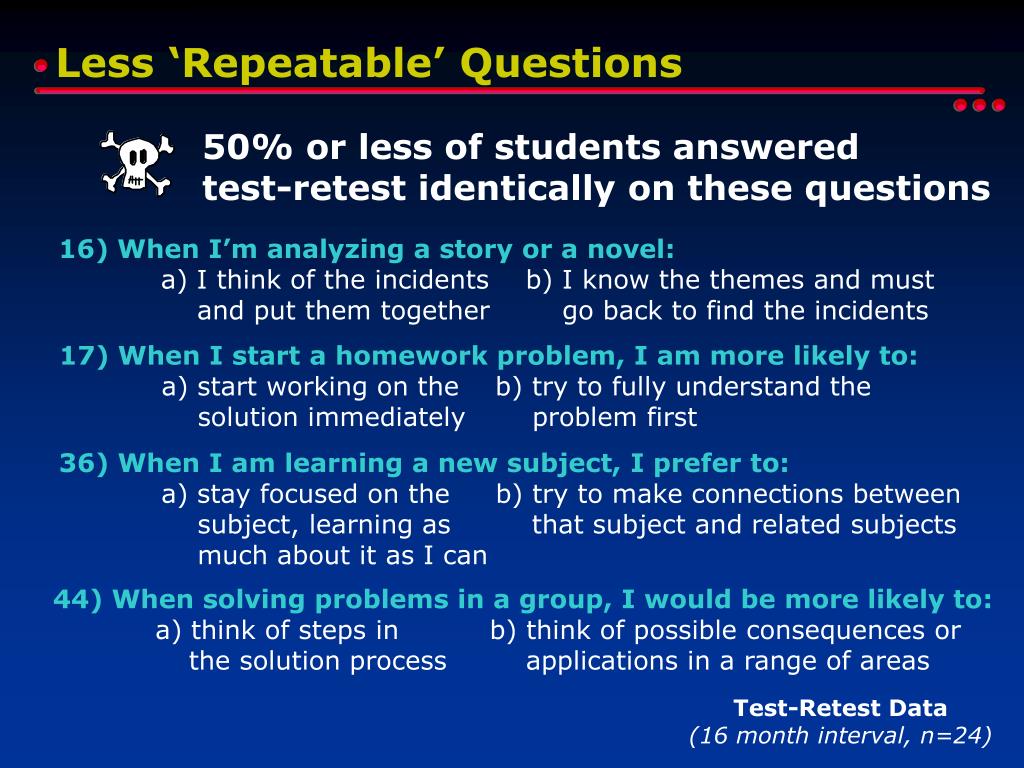 Less ‘Repeatable’ Questions

50% or less of students answered test-retest identically on these questions

16) When I’m analyzing a story or a novel:
a) I think of the incidents and put them together
b) I know the themes and must go back to find the incidents

17) When I start a homework problem, I am more likely to:
a) start working on the solution immediately
b) try to fully understand the problem first

36) When I am learning a new subject, I prefer to:
a) stay focused on the subject, learning as much about it as I can
b) try to make connections between that subject and related subjects

44) When solving problems in a group, I would be more likely to:
a) think of steps in the solution process
b) think of possible consequences or applications in a range of areas

Test-Retest Data
(16 month interval, n=24)